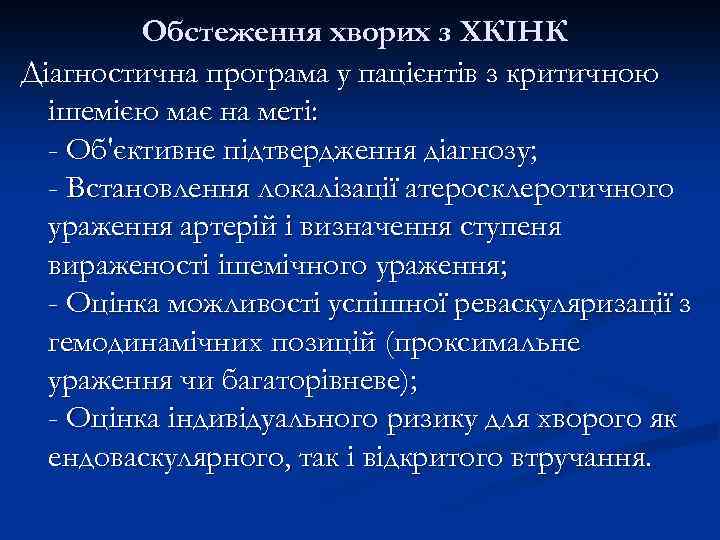 Обстеження хворих з ХКІНК

Діагностична програма у пацієнтів з критичною ішемією має на меті:
- Об'єктивне підтвердження діагнозу;
- Встановлення локалізації атеросклеротичного ураження артерій і визначення ступеня вираженості ішемічного ураження;
- Оцінка можливості успішної реваскуляризації з гемодинамічних позицій (проксимальне ураження чи багаторівневе);
- Оцінка індивідуального ризику для хворого як ендоваскулярного, так і відкритого втручання.